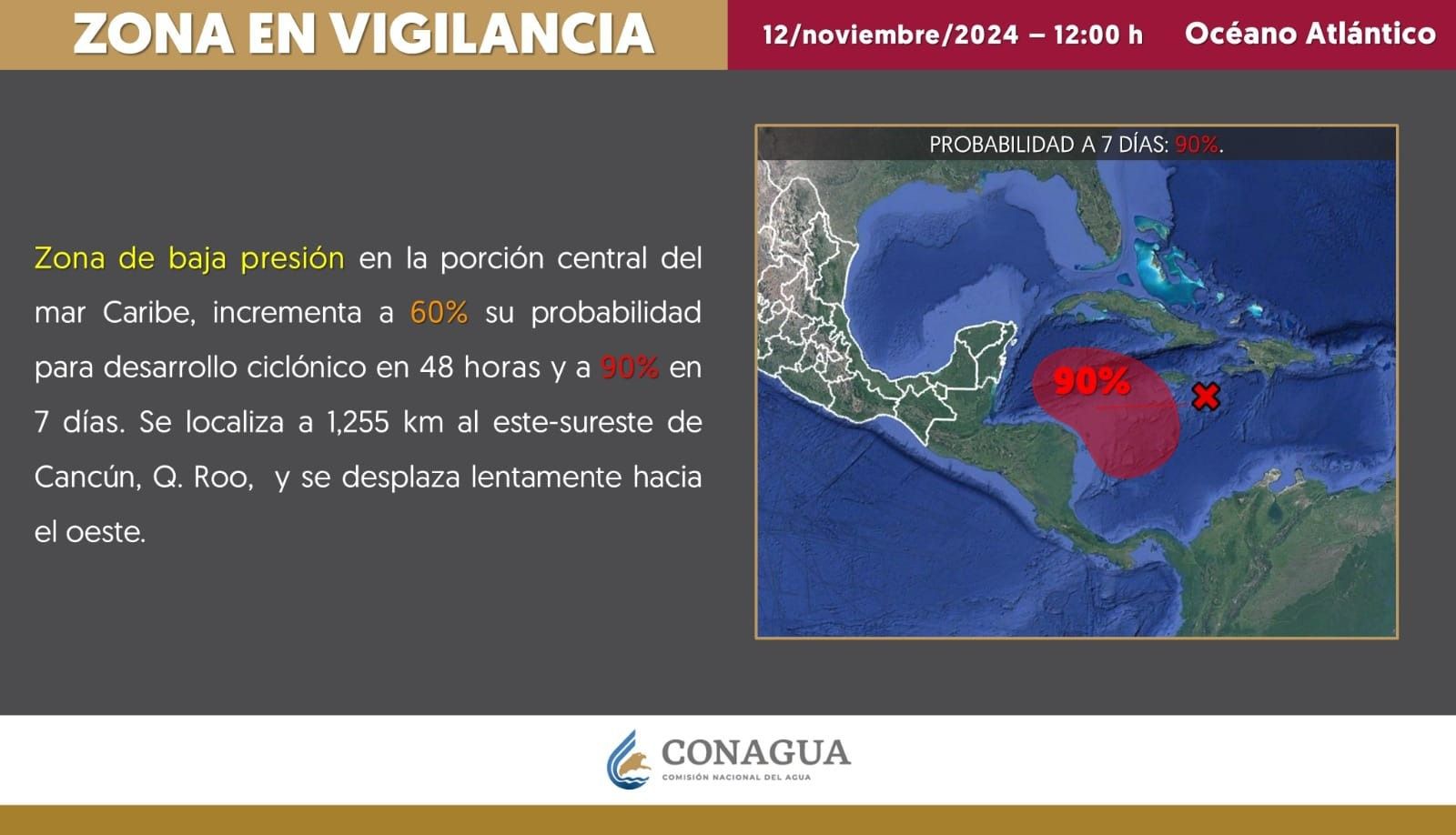 ZONA EN VIGILANCIA

12/noviembre/2024 – 12:00 h

Océano Atlántico

Zona de baja presión en la porción central del mar Caribe, incrementa a 60% su probabilidad para desarrollo ciclónico en 48 horas y a 90% en 7 días. Se localiza a 1,255 km al este-sureste de Cancún, Q. Roo, y se desplaza lentamente hacia el oeste.

PROBABILIDAD A 7 DÍAS: 90%.

90%

CONAGUA
COMISIÓN NACIONAL DEL AGUA